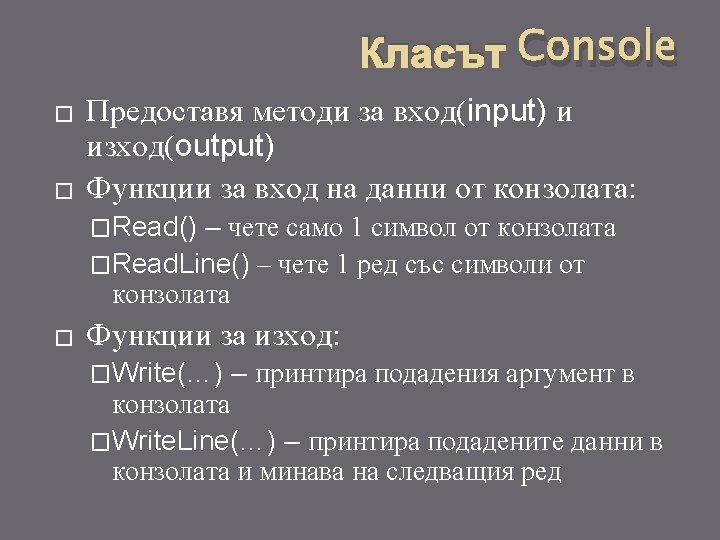 Класът Console

□ Предоставя методи за вход(input) и изход(output)

□ Функции за вход на данни от конзолата:

□Read() – чете само 1 символ от конзолата

□ReadLine() – чете 1 ред със символи от конзолата

□ Функции за изход:

□Write(…) – принтира подадения аргумент в конзолата

□WriteLine(…) – принтира подадените данни в конзолата и минава на следващия ред